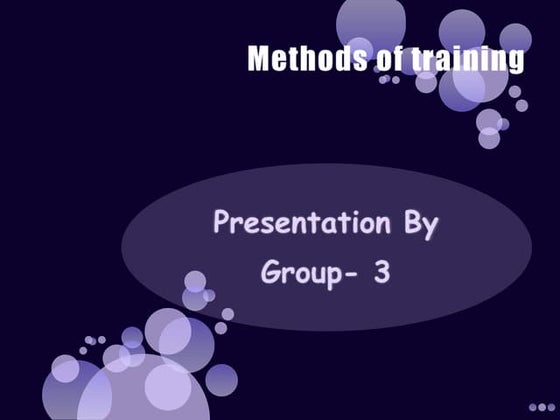 Methods of training

Presentation By
Group- 3